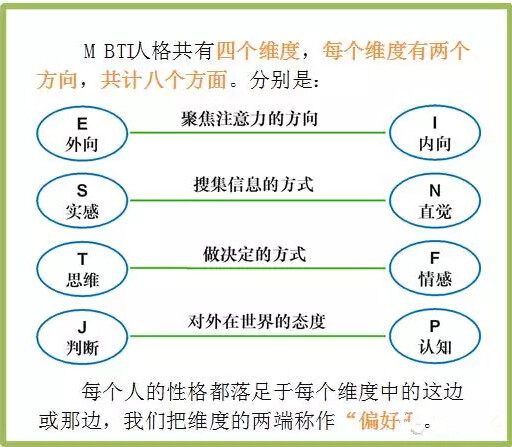 M BTI人格共有四个维度，每个维度有两个方向，共计八个方面。分别是：

E
外向

聚焦注意力的方向

I
内向

S
实感

搜集信息的方式

N
直觉

T
思维

做决定的方式

F
情感

J
判断

对外在世界的态度

P
认知

每个人的性格都落足于每个维度中的这边或那边，我们把维度的两端称作“偏好”。